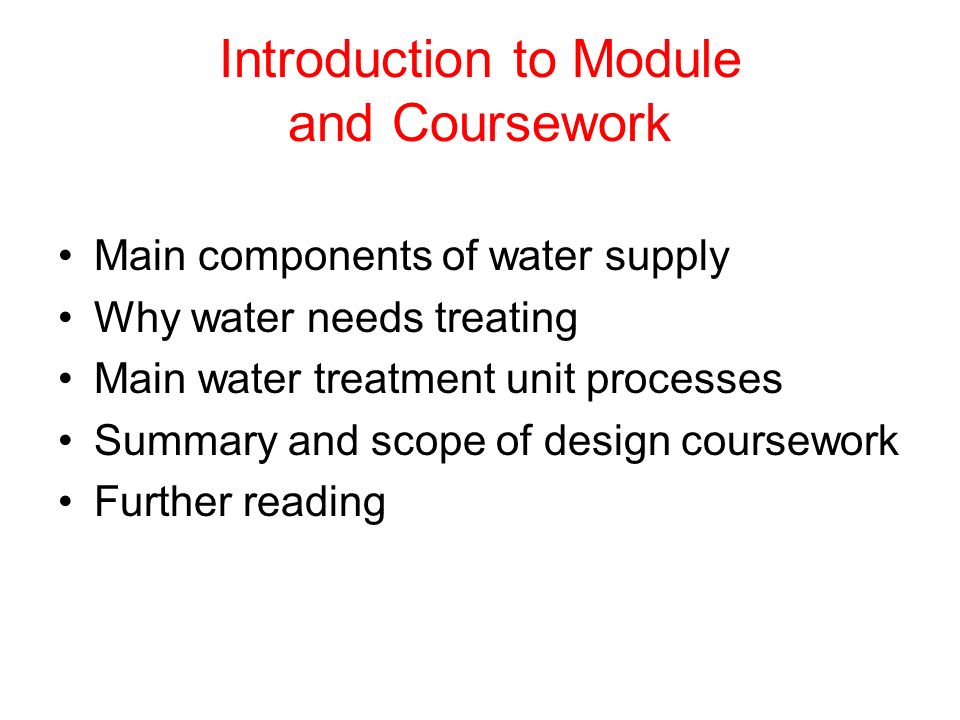 Introduction to Module and Coursework

• Main components of water supply
• Why water needs treating
• Main water treatment unit processes
• Summary and scope of design coursework
• Further reading